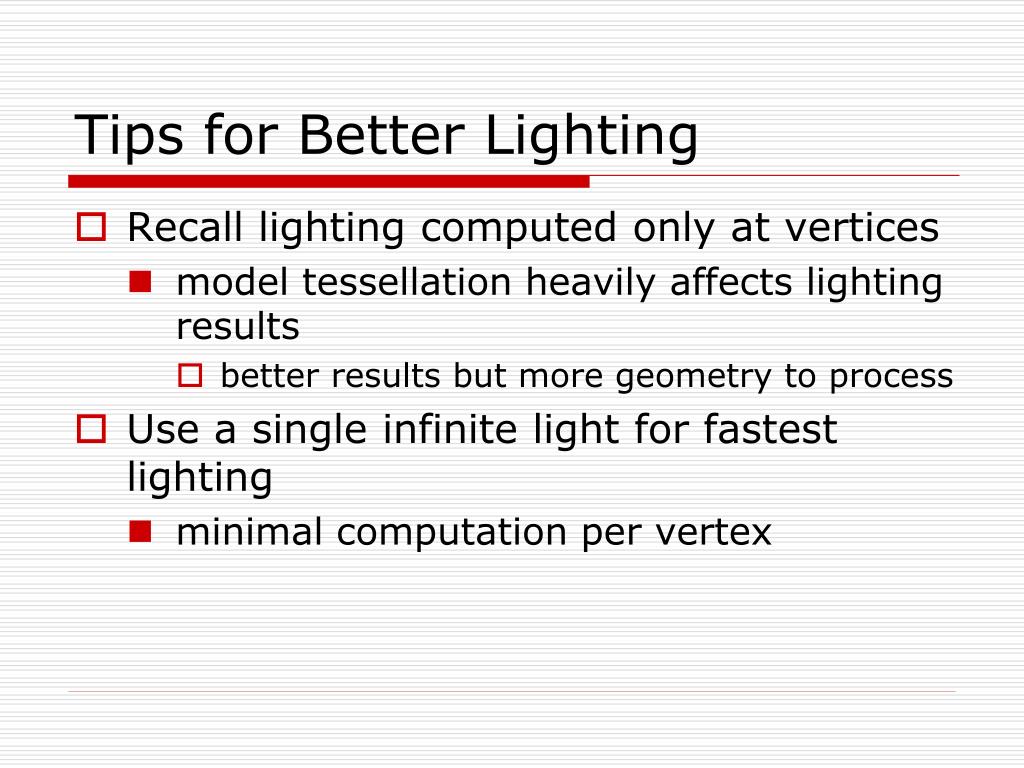 Tips for Better Lighting

Recall lighting computed only at vertices

model tessellation heavily affects lighting results

better results but more geometry to process

Use a single infinite light for fastest lighting

minimal computation per vertex